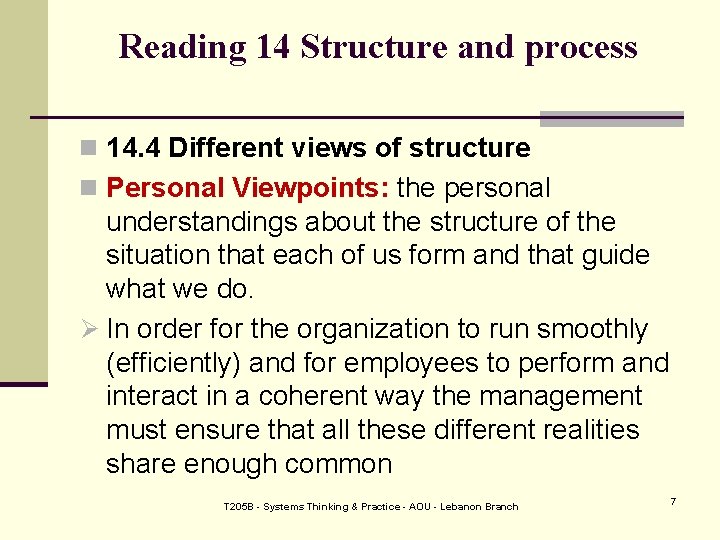 Reading 14 Structure and process

14.4 Different views of structure

Personal Viewpoints: the personal understandings about the structure of the situation that each of us form and that guide what we do.

In order for the organization to run smoothly (efficiently) and for employees to perform and interact in a coherent way the management must ensure that all these different realities share enough common

T205B - Systems Thinking & Practice - AOU - Lebanon Branch

7